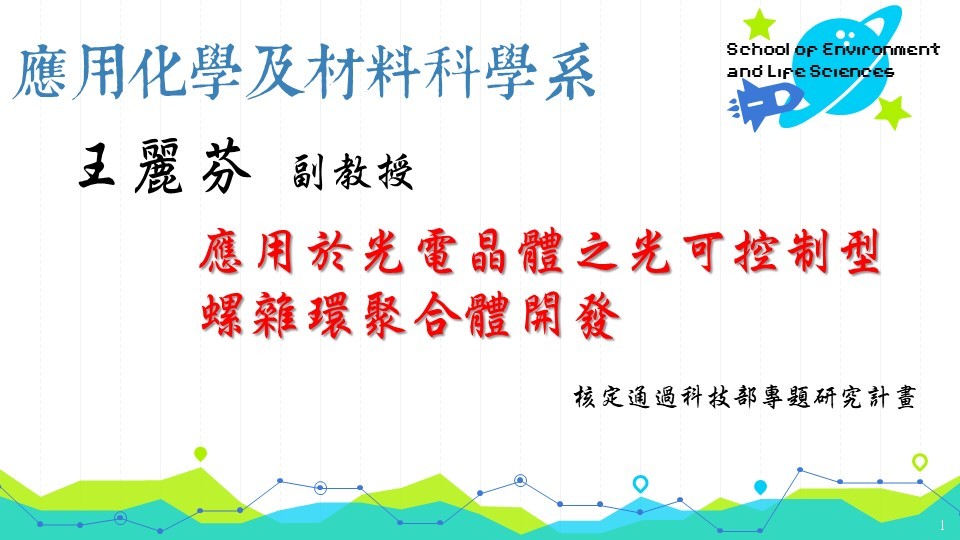 應用化學及材料科學系

School of Environment and Life Sciences

王麗芬 副教授

應用於光電晶體之光可控制型螺雜環聚合體開發

核定通過科技部專題研究計畫

1